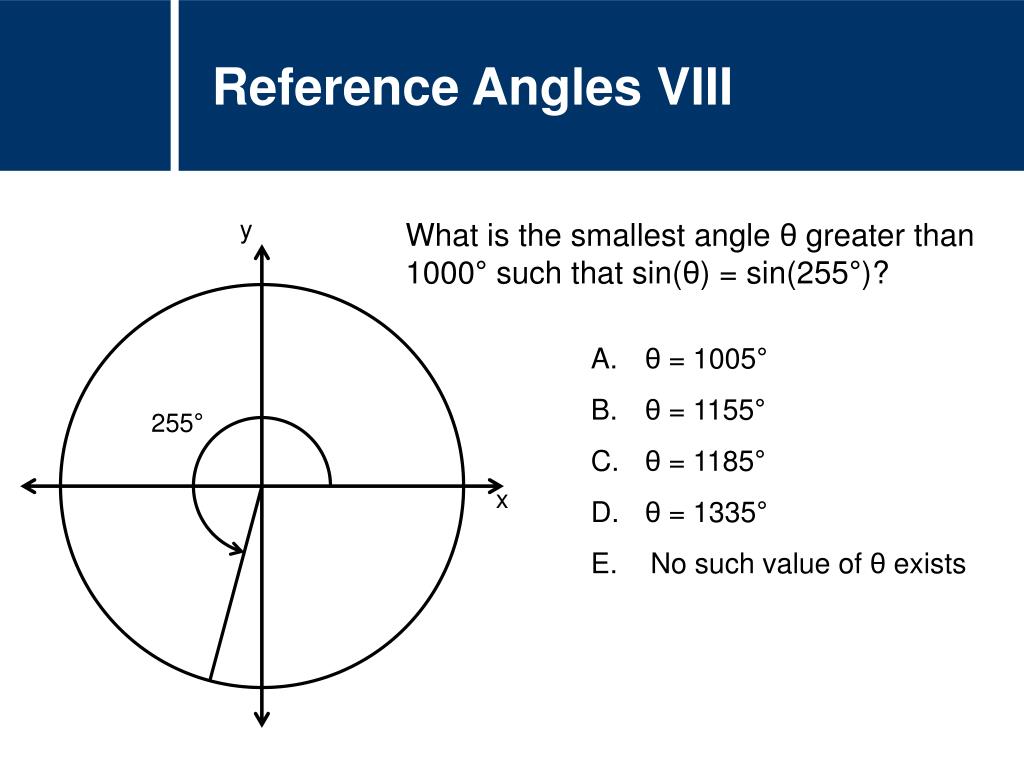 Reference Angles VIII

y

255°

x

What is the smallest angle θ greater than 1000° such that sin(θ) = sin(255°)?

A. θ = 1005°

B. θ = 1155°

C. θ = 1185°

D. θ = 1335°

E. No such value of θ exists